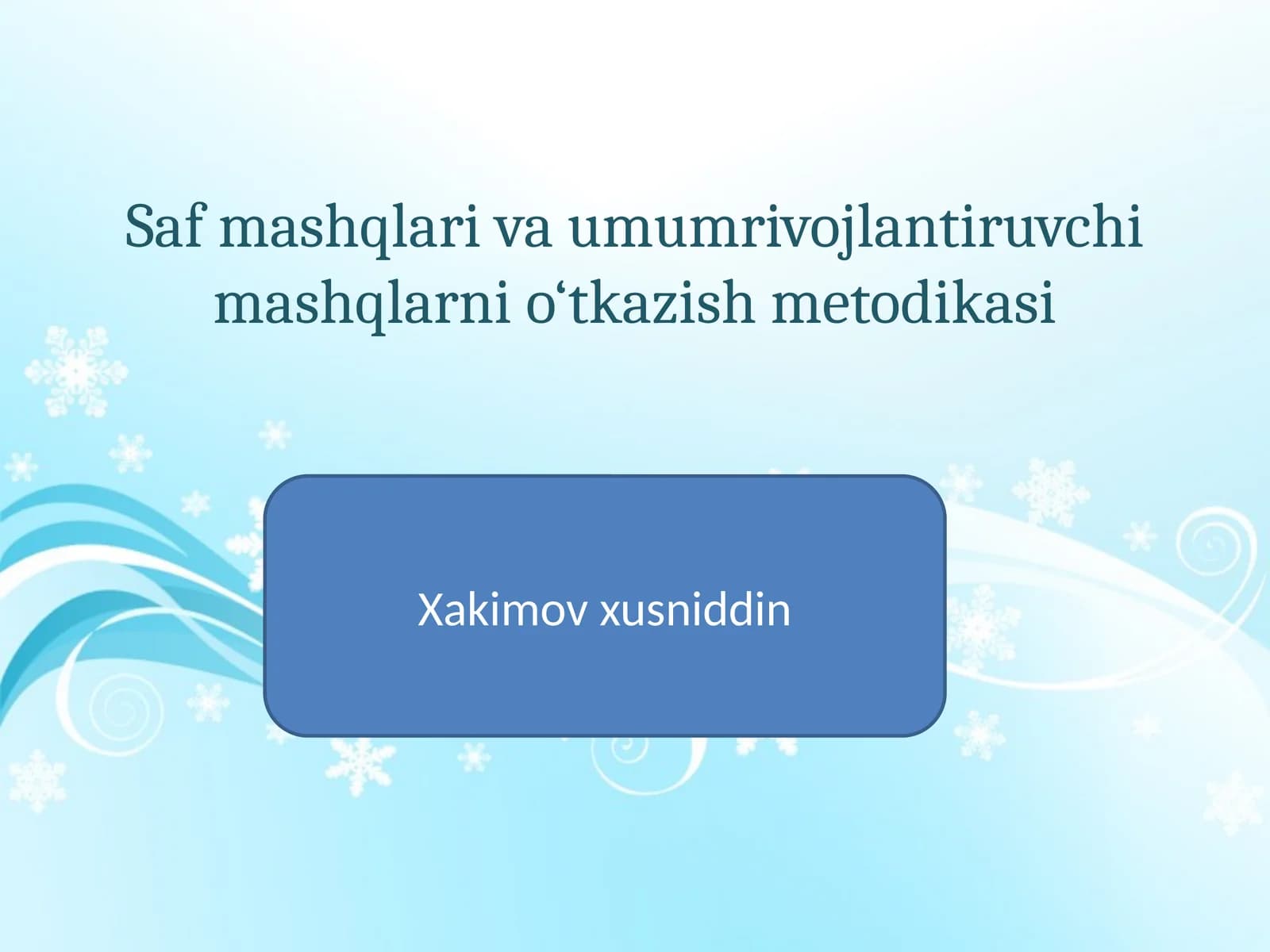 Saf mashqlari va umumrivojlantiruvchi mashqlarni o‘tkazish metodikasi

Xakimov xusniddin